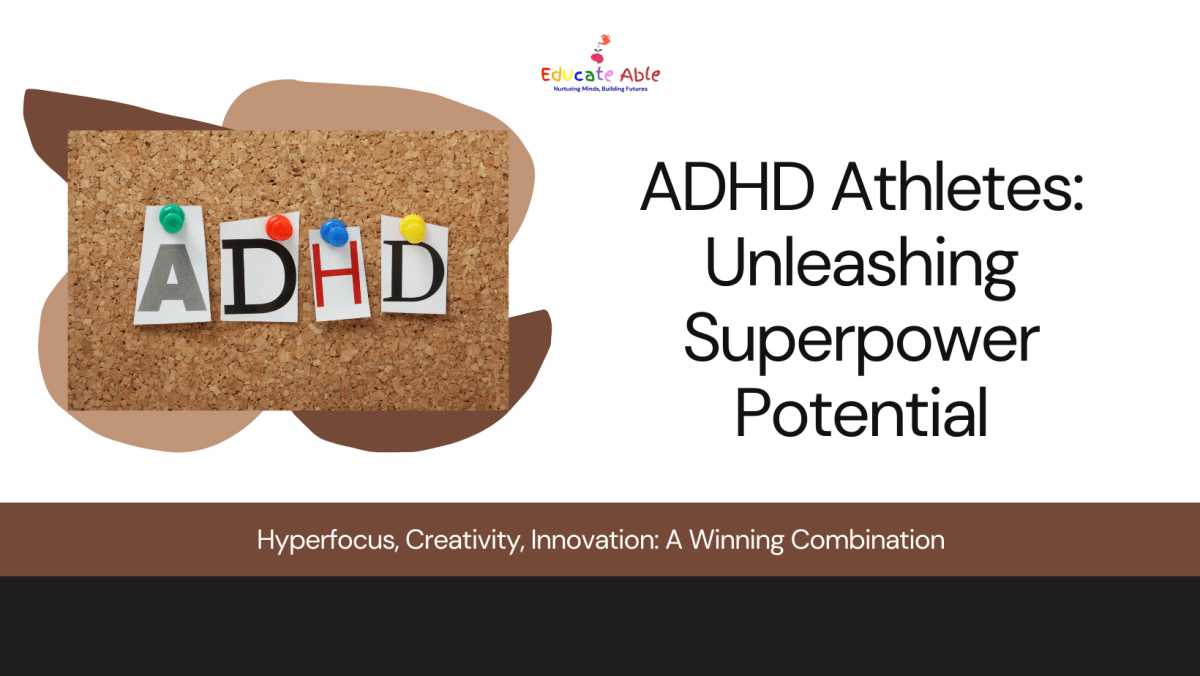 Educate Able
Nurturing Minds, Building Futures

ADHD

ADHD Athletes: Unleashing Superpower Potential

Hyperfocus, Creativity, Innovation: A Winning Combination